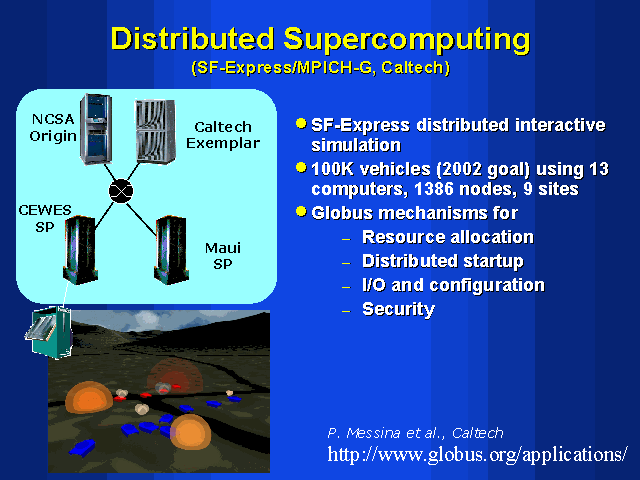 Distributed Supercomputing
(SF-Express/MPICH-G, Caltech)

NCSA Origin

Caltech Exemplar

CEWES SP

Maui SP

- SF-Express distributed interactive simulation
- 100K vehicles (2002 goal) using 13 computers, 1386 nodes, 9 sites
- Globus mechanisms for
  – Resource allocation
  – Distributed startup
  – I/O and configuration
  – Security

P. Messina et al., Caltech
http://www.globus.org/applications/